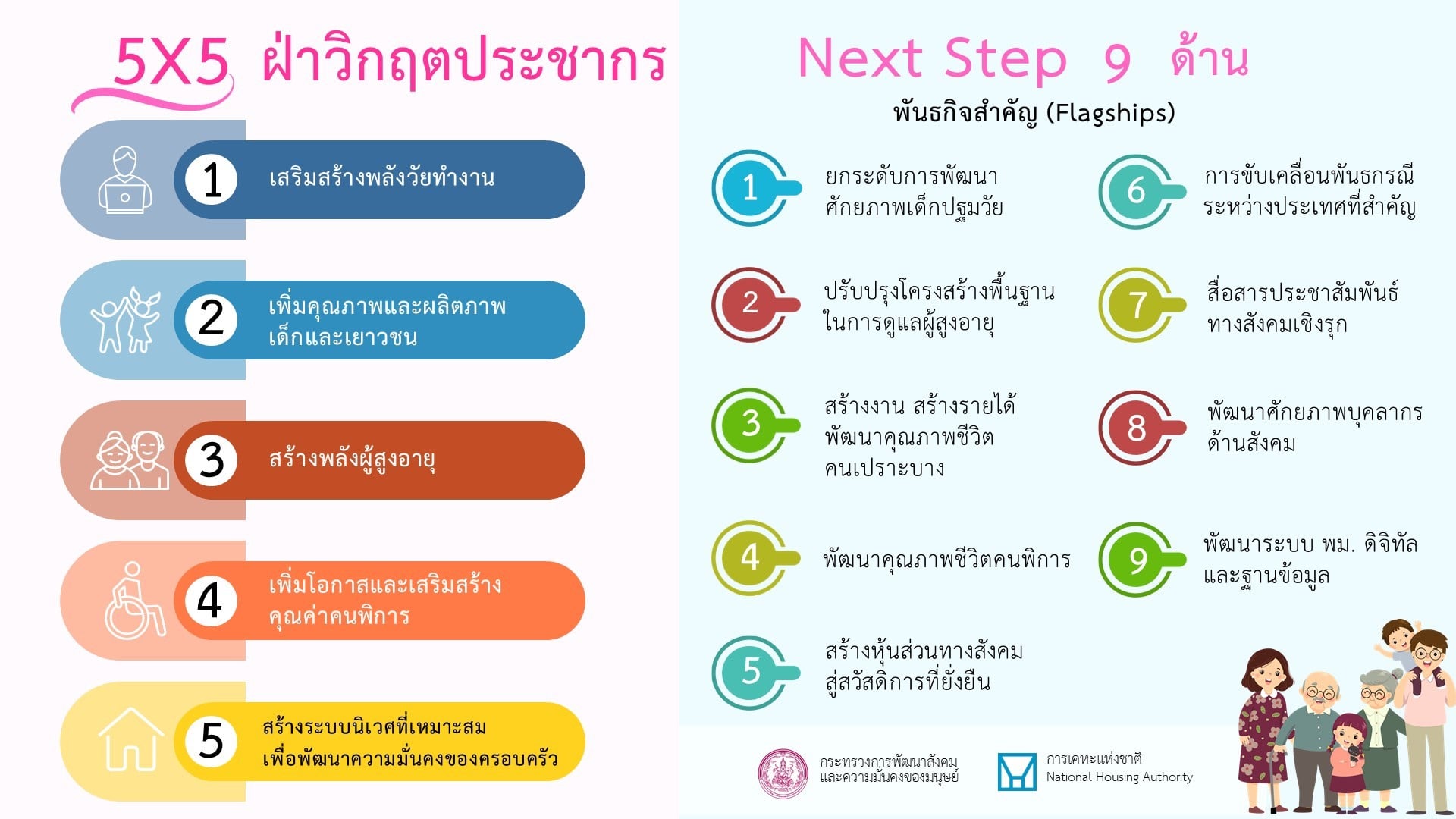 5X5 ฝ่าวิกฤตประชากร

1 เสริมสร้างพลังวัยทำงาน

2 เพิ่มคุณภาพและผลิตภาพเด็กและเยาวชน

3 สร้างพลังผู้สูงอายุ

4 เพิ่มโอกาสและเสริมสร้างคุณค่าคนพิการ

5 สร้างระบบนิเวศที่เหมาะสมเพื่อพัฒนาความมั่นคงของครอบครัว

Next Step 9 ด้าน

พันธกิจสำคัญ (Flagships)

1 ยกระดับการพัฒนาศักยภาพเด็กปฐมวัย

2 ปรับปรุงโครงสร้างพื้นฐานในการดูแลผู้สูงอายุ

3 สร้างงาน สร้างรายได้ พัฒนาคุณภาพชีวิตคนเปราะบาง

4 พัฒนาคุณภาพชีวิตคนพิการ

5 สร้างหุ้นส่วนทางสังคมสู่สวัสดิการที่ยั่งยืน

6 การขับเคลื่อนพันธกรณีระหว่างประเทศที่สำคัญ

7 สื่อสารประชาสัมพันธ์ทางสังคมเชิงรุก

8 พัฒนาศักยภาพบุคลากรด้านสังคม

9 พัฒนาระบบ พม. ดิจิทัลและฐานข้อมูล

กระทรวงการพัฒนาสังคมและความมั่นคงของมนุษย์

การเคหะแห่งชาติ
National Housing Authority